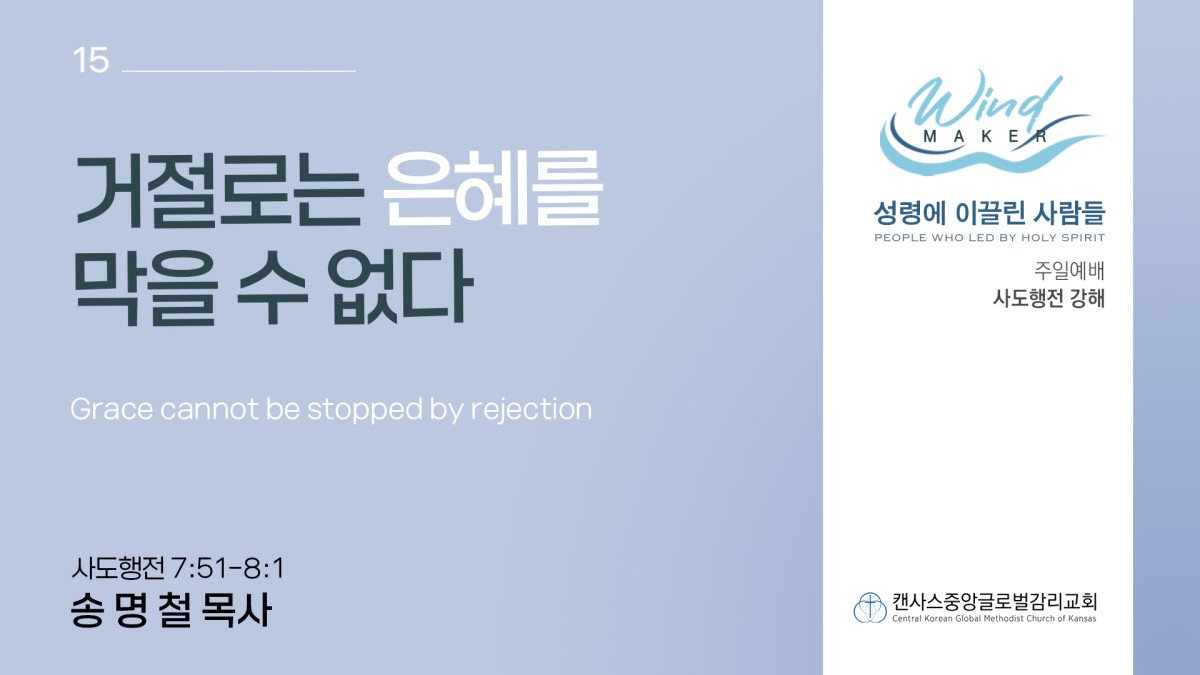 15

거절로는 은혜를 막을 수 없다

Grace cannot be stopped by rejection

사도행전 7:51-8:1
송 명 철 목사

Wind
MAKER

성령에 이끌린 사람들
PEOPLE WHO LED BY HOLY SPIRIT

주일예배
사도행전 강해

캔사스중앙글로벌감리교회
Central Korean Global Methodist Church of Kansas